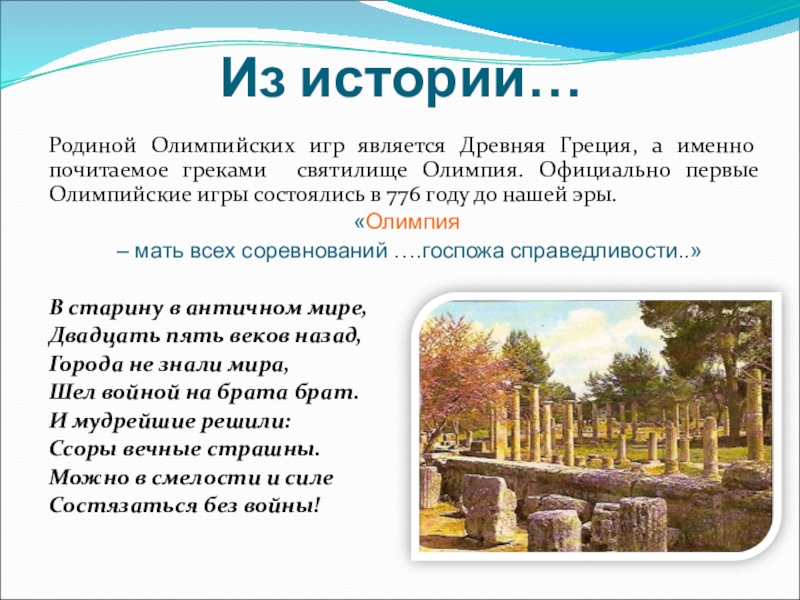 Из истории…

Родиной Олимпийских игр является Древняя Греция, а именно почитаемое греками святилище Олимпия. Официально первые Олимпийские игры состоялись в 776 году до нашей эры.

«Олимпия
– мать всех соревнований ….госпожа справедливости..»

В старину в античном мире,
Двадцать пять веков назад,
Города не знали мира,
Шел войной на брата брат.
И мудрейшие решили:
Ссоры вечные страшны.
Можно в смелости и силе
Состязаться без войны!